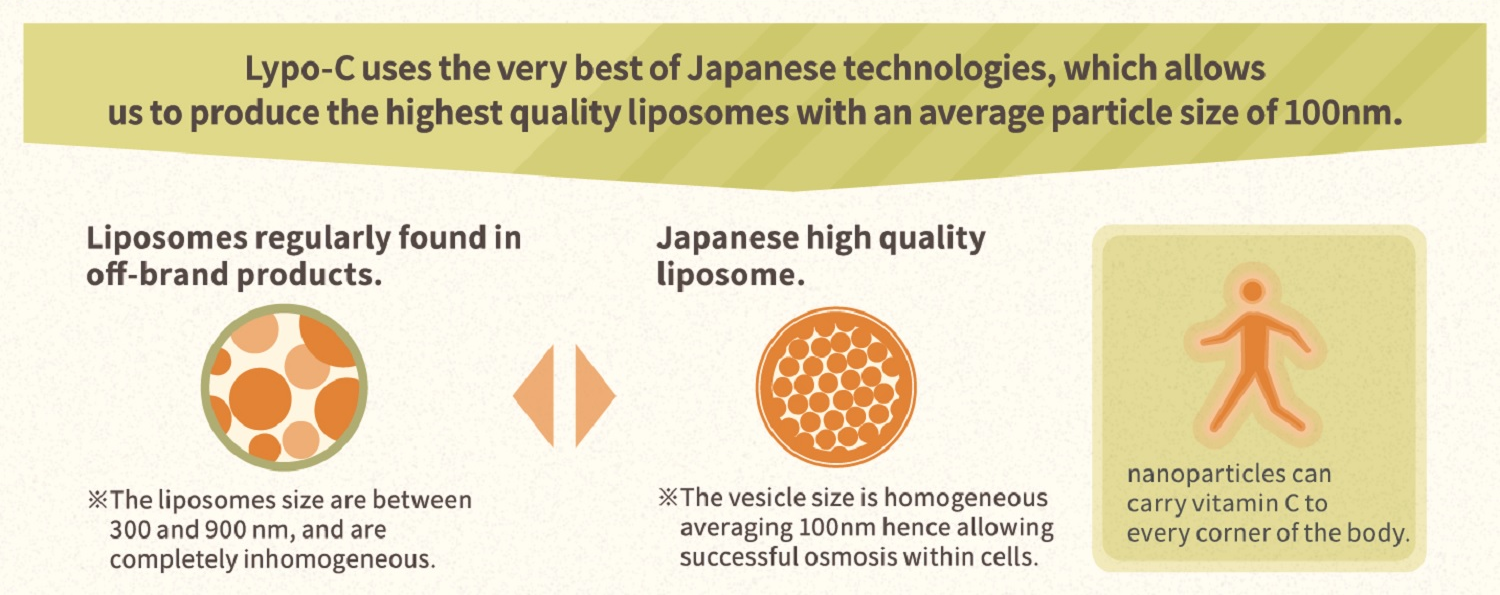 Lypo-C uses the very best of Japanese technologies, which allows us to produce the highest quality liposomes with an average particle size of 100nm.

Liposomes regularly found in off-brand products.

※The liposomes size are between 300 and 900 nm, and are completely inhomogeneous.

Japanese high quality liposome.

※The vesicle size is homogeneous averaging 100nm hence allowing successful osmosis within cells.

nanoparticles can carry vitamin C to every corner of the body.